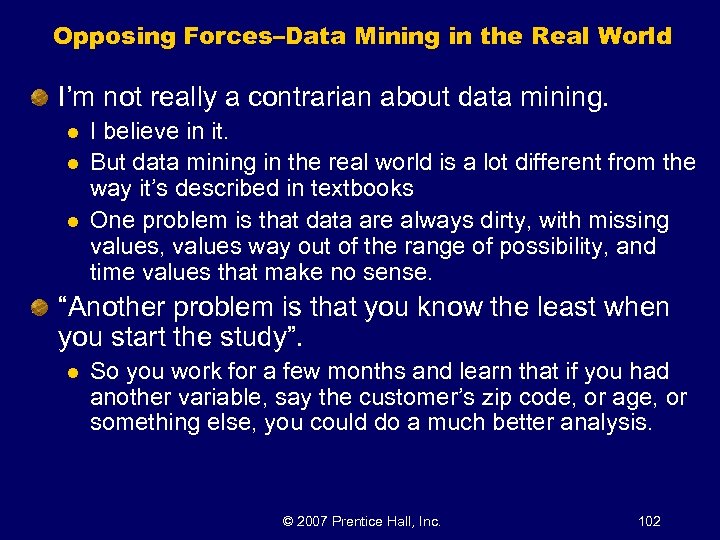 Opposing Forces–Data Mining in the Real World

I'm not really a contrarian about data mining.

I believe in it.

But data mining in the real world is a lot different from the way it's described in textbooks

One problem is that data are always dirty, with missing values, values way out of the range of possibility, and time values that make no sense.

"Another problem is that you know the least when you start the study".

So you work for a few months and learn that if you had another variable, say the customer's zip code, or age, or something else, you could do a much better analysis.

© 2007 Prentice Hall, Inc.

102